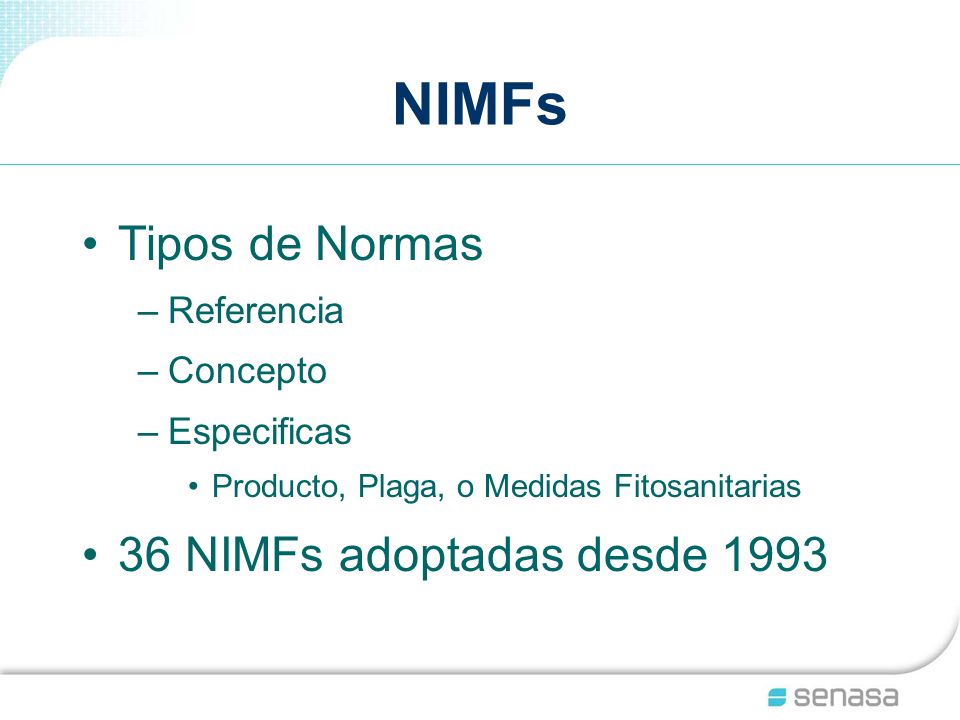 NIMFs

• Tipos de Normas
– Referencia
– Concepto
– Especificas
• Producto, Plaga, o Medidas Fitosanitarias

• 36 NIMFs adoptadas desde 1993

senasa